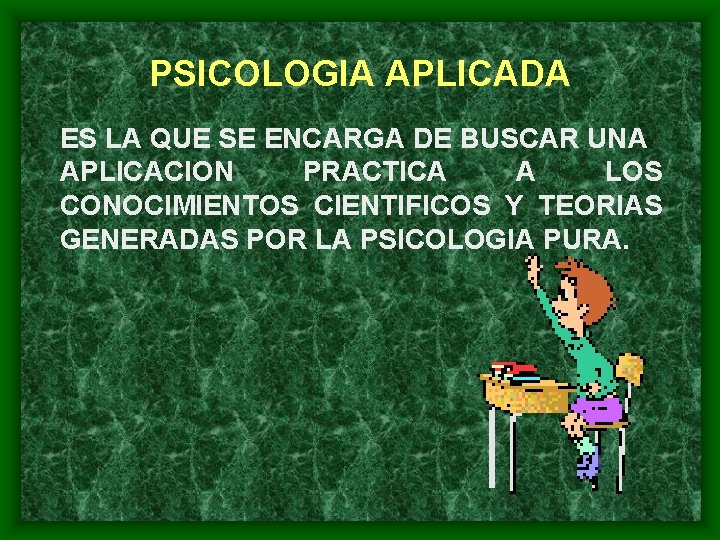 PSICOLOGIA APLICADA

ES LA QUE SE ENCARGA DE BUSCAR UNA APLICACION PRACTICA A LOS CONOCIMIENTOS CIENTIFICOS Y TEORIAS GENERADAS POR LA PSICOLOGIA PURA.